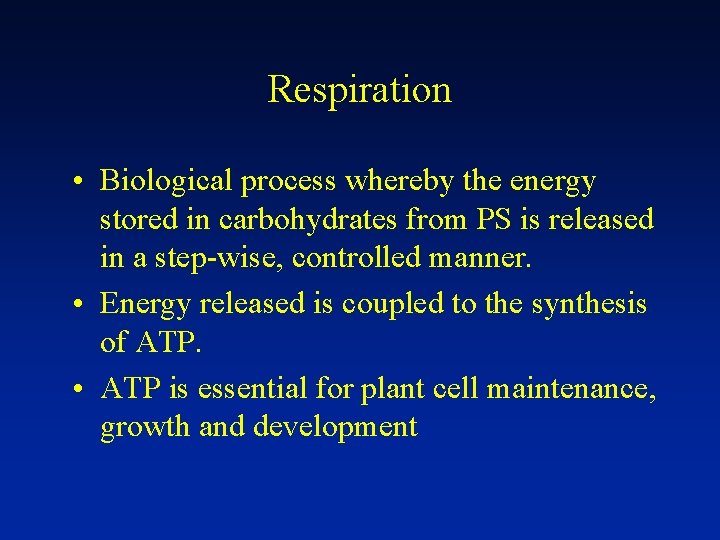 Respiration

• Biological process whereby the energy stored in carbohydrates from PS is released in a step-wise, controlled manner.
• Energy released is coupled to the synthesis of ATP.
• ATP is essential for plant cell maintenance, growth and development